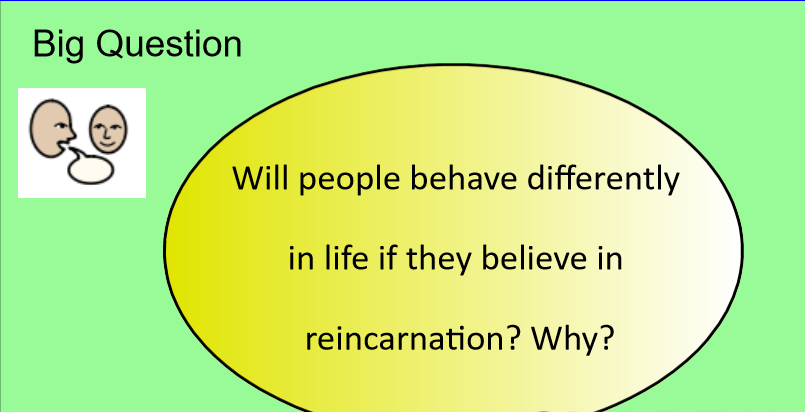 Big Question

Will people behave differently in life if they believe in reincarnation? Why?